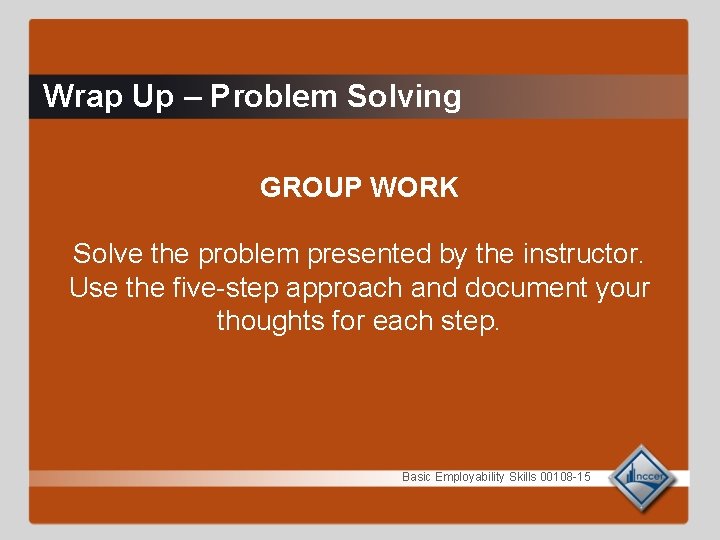 Wrap Up – Problem Solving

GROUP WORK

Solve the problem presented by the instructor. Use the five-step approach and document your thoughts for each step.

Basic Employability Skills 00108-15

nccer